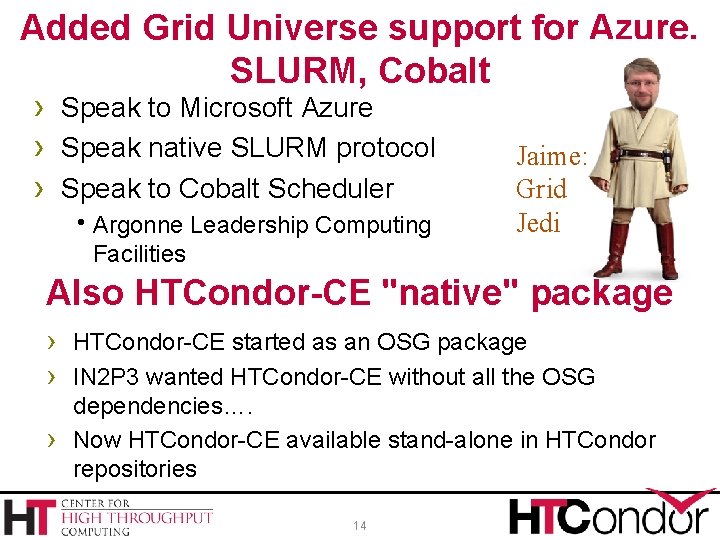 Added Grid Universe support for Azure. SLURM, Cobalt

› Speak to Microsoft Azure
› Speak native SLURM protocol
› Speak to Cobalt Scheduler
  • Argonne Leadership Computing Facilities

Jaime: Grid Jedi

Also HTCondor-CE "native" package

› HTCondor-CE started as an OSG package
› IN2P3 wanted HTCondor-CE without all the OSG dependencies….
› Now HTCondor-CE available stand-alone in HTCondor repositories

HT CENTER FOR HIGH THROUGHPUT COMPUTING

14

HTCondor